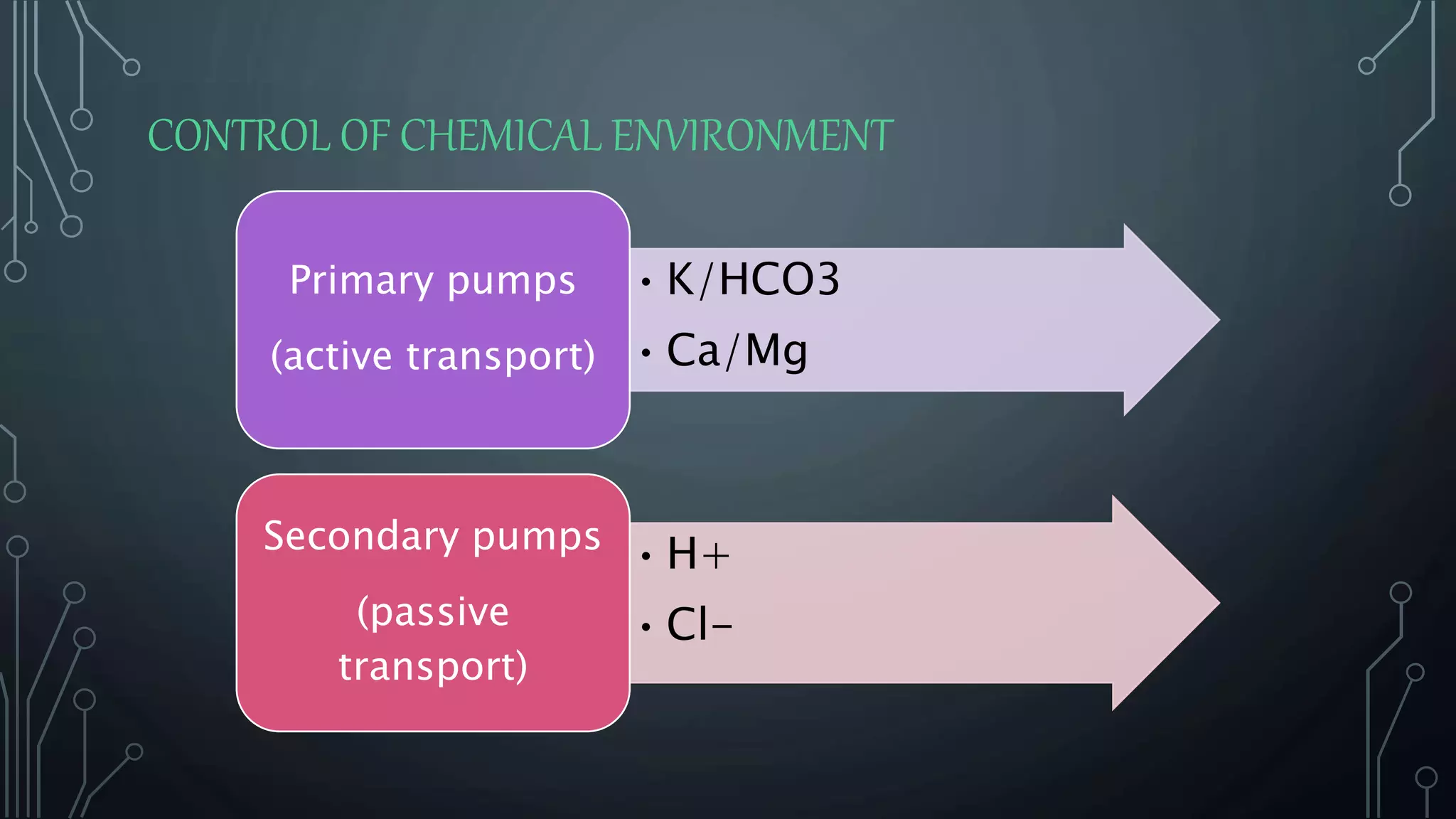 CONTROL OF CHEMICAL ENVIRONMENT

Primary pumps
(active transport)

• K/HCO3
• Ca/Mg

Secondary pumps
(passive transport)

• H+
• Cl-